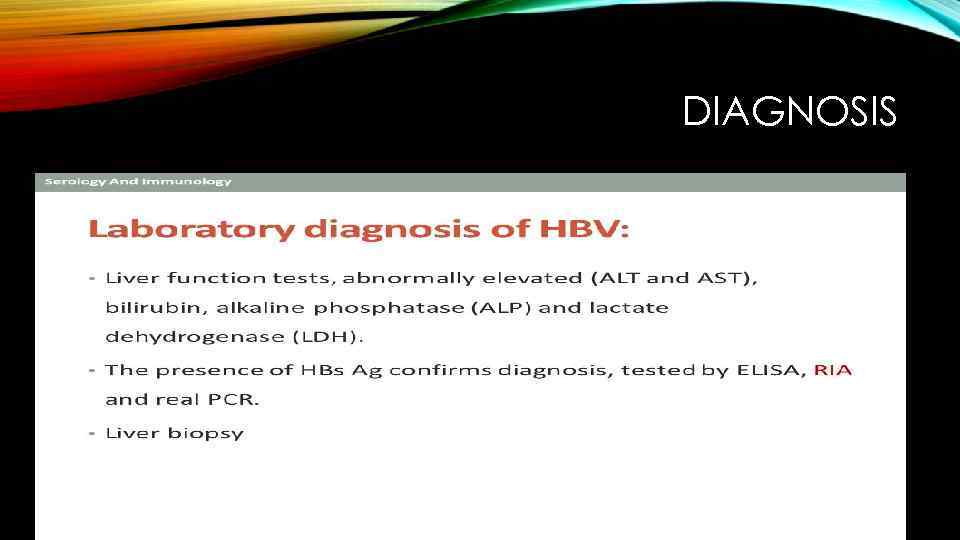 DIAGNOSIS

Serology And Immunology

Laboratory diagnosis of HBV:

- Liver function tests, abnormally elevated (ALT and AST), bilirubin, alkaline phosphatase (ALP) and lactate dehydrogenase (LDH).
- The presence of HBs Ag confirms diagnosis, tested by ELISA, RIA and real PCR.
- Liver biopsy